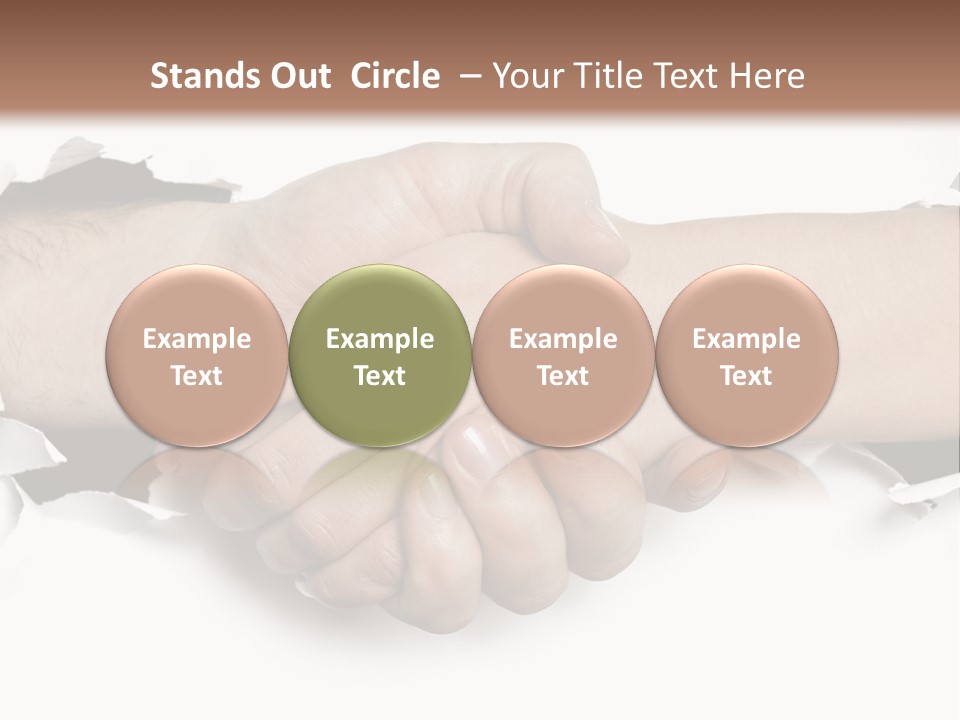 Stands Out  Circle  – Your Title Text Here

Example Text

Example Text

Example Text

Example Text